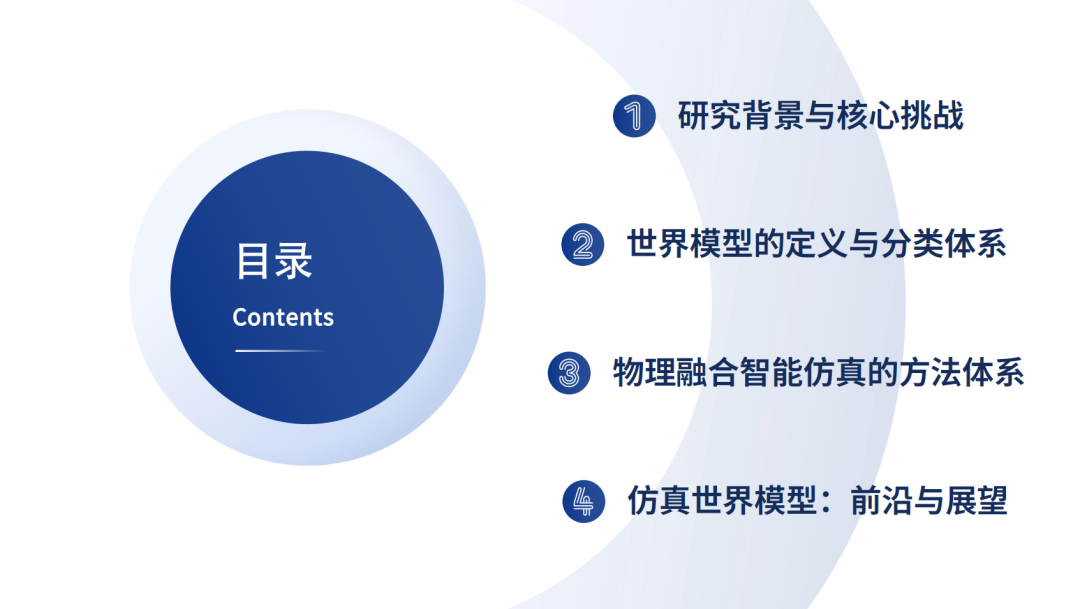 目录

Contents

1 研究背景与核心挑战

2 世界模型的定义与分类体系

3 物理融合智能仿真的方法体系

4 仿真世界模型：前沿与展望